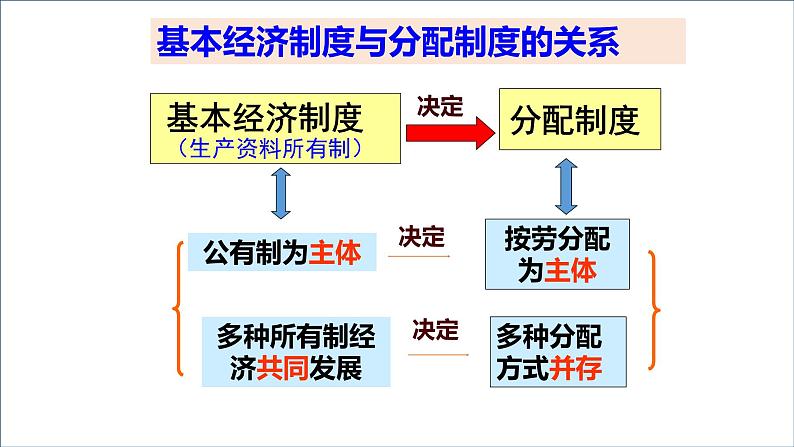 基本经济制度与分配制度的关系

基本经济制度
（生产资料所有制）

决定

分配制度

公有制为主体

决定

按劳分配为主体

多种所有制经济共同发展

决定

多种分配方式并存